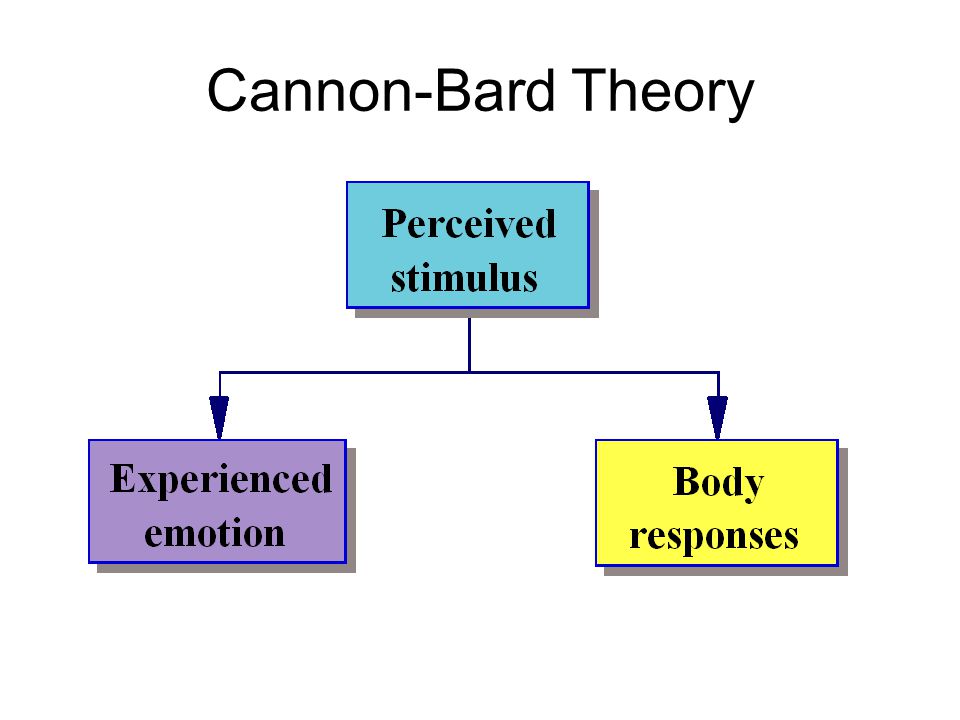 Cannon-Bard Theory

Perceived stimulus

Experienced emotion

Body responses